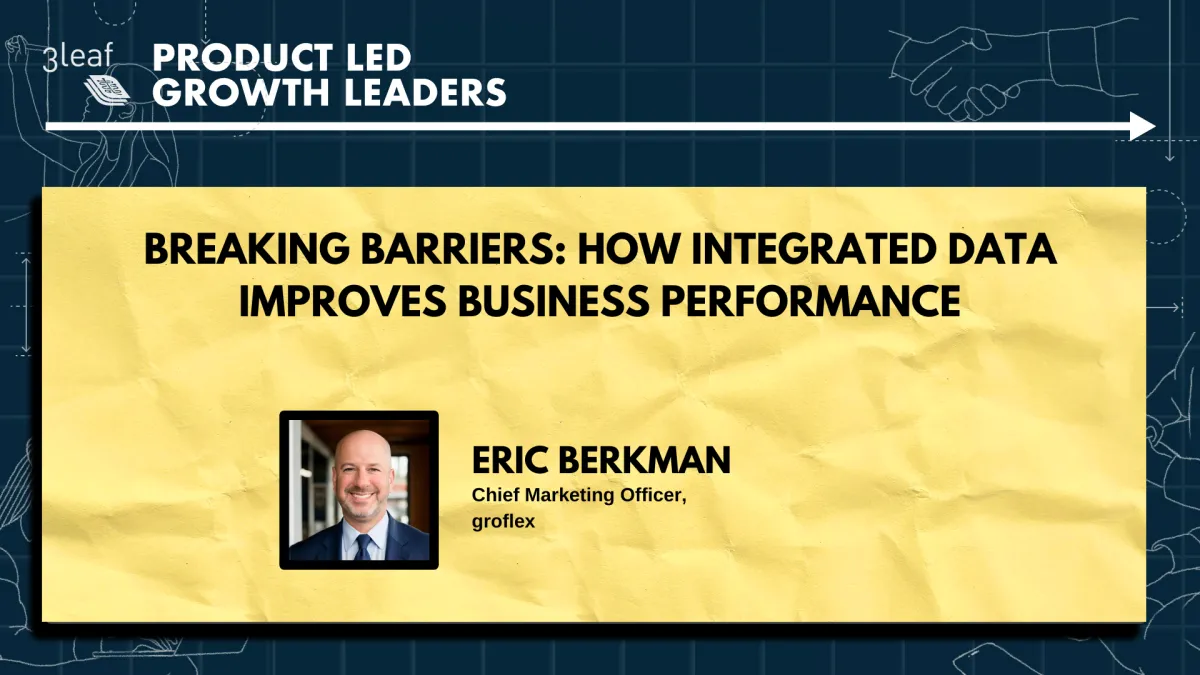 3leaf

PRODUCT LED GROWTH LEADERS

BREAKING BARRIERS: HOW INTEGRATED DATA IMPROVES BUSINESS PERFORMANCE

ERIC BERKMAN
Chief Marketing Officer, groflex